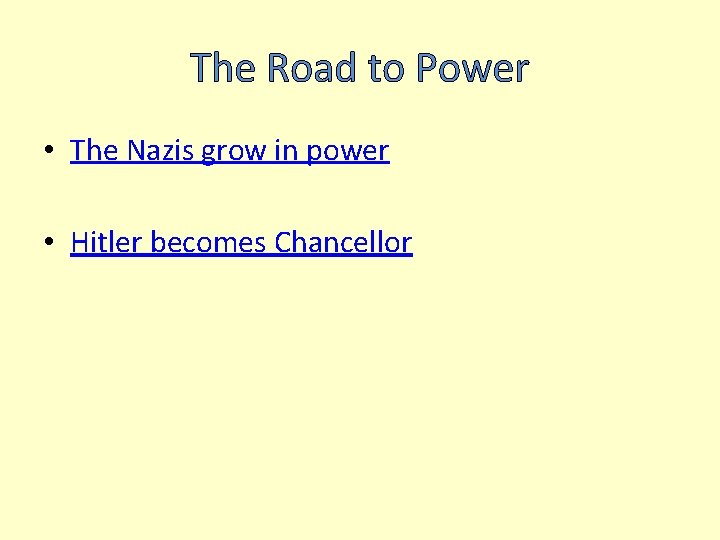 The Road to Power

• The Nazis grow in power

• Hitler becomes Chancellor